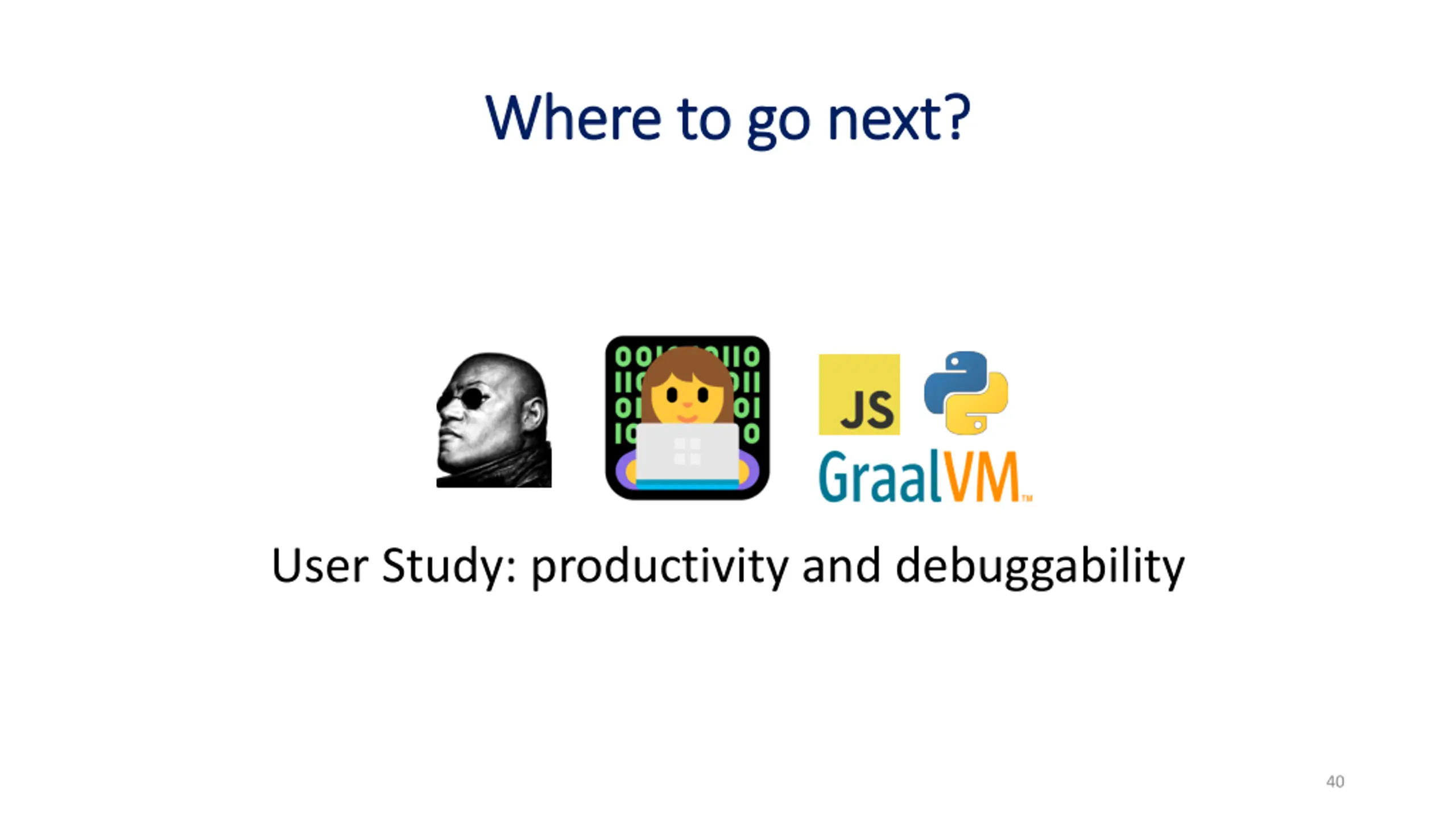 Where to go next?

JS

GraalVM™

User Study: productivity and debuggability

40